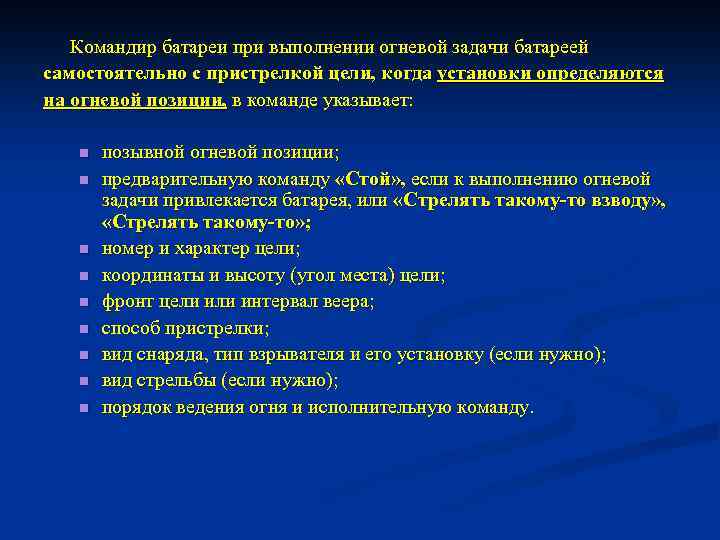 Командир батареи при выполнении огневой задачи батареей самостоятельно с пристрелкой цели, когда установки определяются на огневой позиции, в команде указывает:

- позывной огневой позиции;
- предварительную команду «Стой», если к выполнению огневой задачи привлекается батарея, или «Стрелять такому-то взводу», «Стрелять такому-то»;
- номер и характер цели;
- координаты и высоту (угол места) цели;
- фронт цели или интервал веера;
- способ пристрелки;
- вид снаряда, тип взрывателя и его установку (если нужно);
- вид стрельбы (если нужно);
- порядок ведения огня и исполнительную команду.